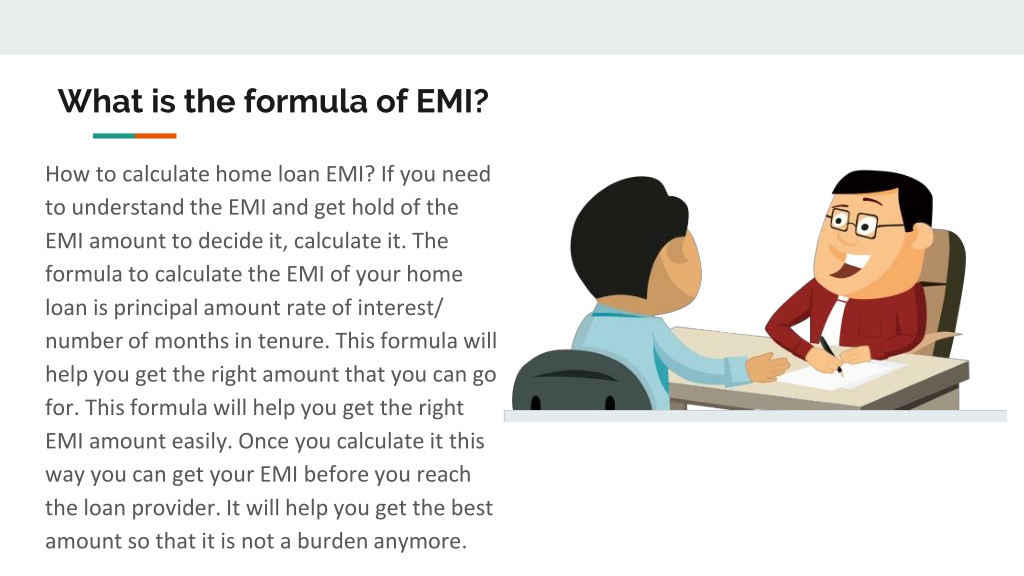 What is the formula of EMI?

How to calculate home loan EMI? If you need to understand the EMI and get hold of the EMI amount to decide it, calculate it. The formula to calculate the EMI of your home loan is principal amount rate of interest/ number of months in tenure. This formula will help you get the right amount that you can go for. This formula will help you get the right EMI amount easily. Once you calculate it this way you can get your EMI before you reach the loan provider. It will help you get the best amount so that it is not a burden anymore.